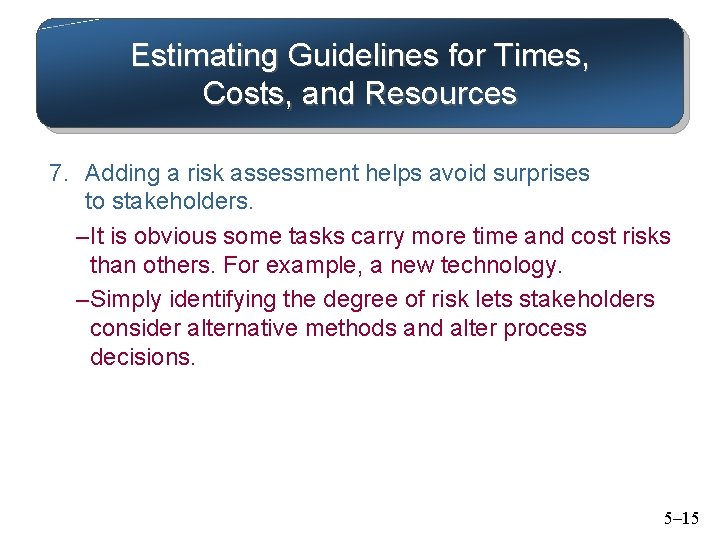 Estimating Guidelines for Times, Costs, and Resources

7. Adding a risk assessment helps avoid surprises to stakeholders.

–It is obvious some tasks carry more time and cost risks than others. For example, a new technology.

–Simply identifying the degree of risk lets stakeholders consider alternative methods and alter process decisions.

5–15